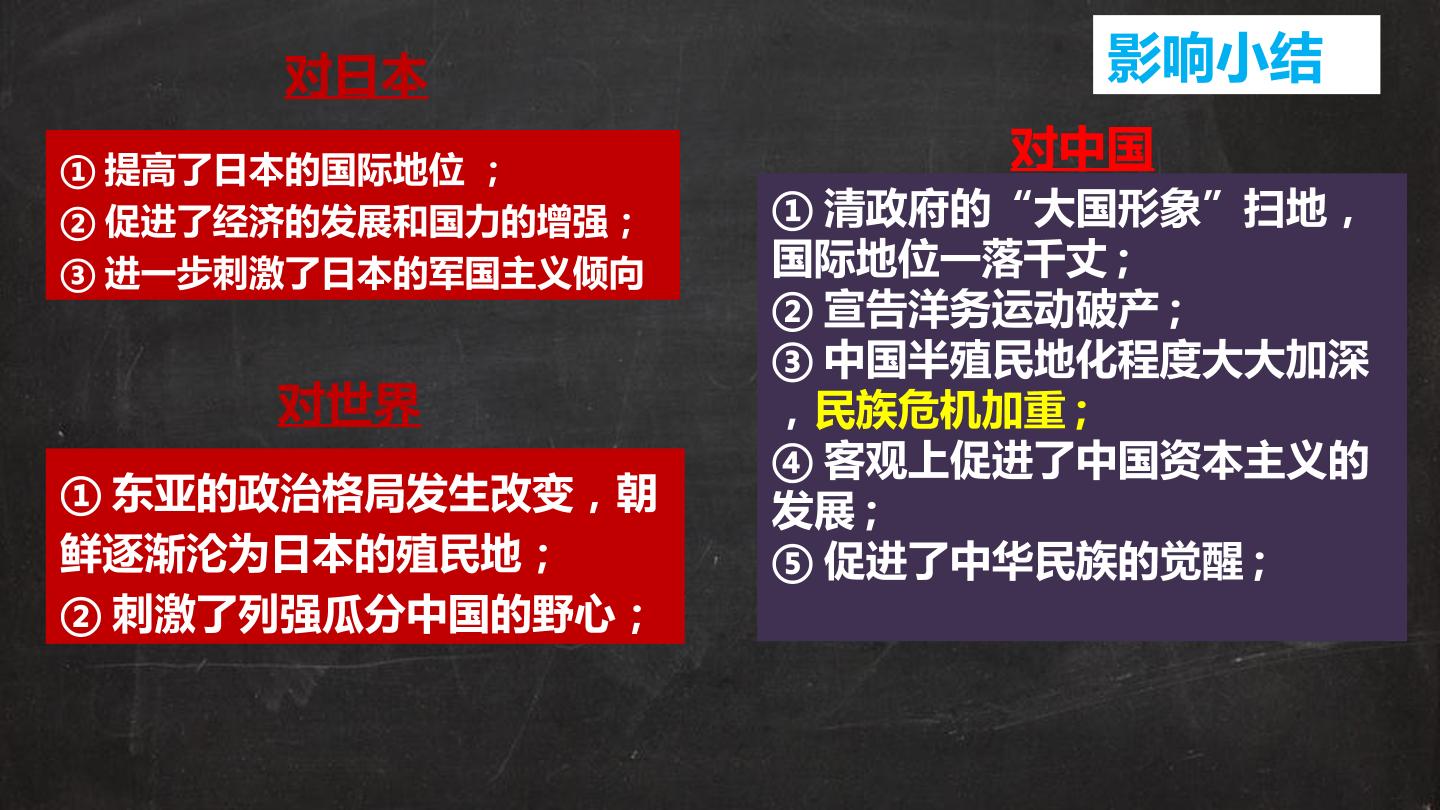 影响小结

对日本

① 提高了日本的国际地位 ；
② 促进了经济的发展和国力的增强；
③ 进一步刺激了日本的军国主义倾向

对世界

① 东亚的政治格局发生改变，朝鲜逐渐沦为日本的殖民地；
② 刺激了列强瓜分中国的野心；

对中国

① 清政府的“大国形象”扫地，国际地位一落千丈；
② 宣告洋务运动破产；
③ 中国半殖民地化程度大大加深，民族危机加重；
④ 客观上促进了中国资本主义的发展；
⑤ 促进了中华民族的觉醒；